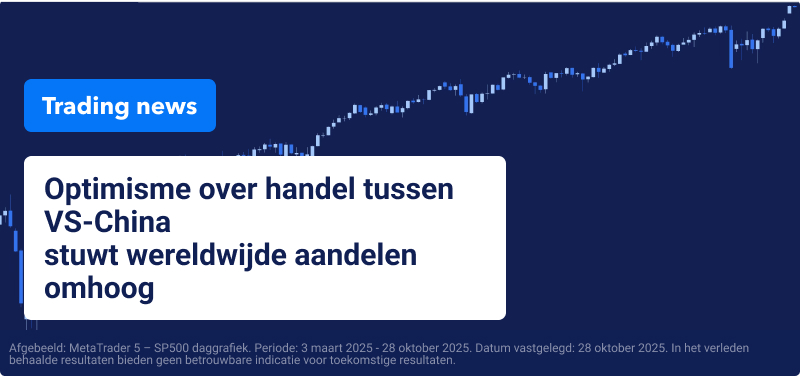 Trading news

Optimisme over handel tussen VS-China
stuwt wereldwijde aandelen omhoog

Afgebeeld: MetaTrader 5 – SP500 daggrafiek. Periode: 3 maart 2025 - 28 oktober 2025. Datum vastgelegd: 28 oktober 2025. In het verleden behaalde resultaten bieden geen betrouwbare indicatie voor toekomstige resultaten.